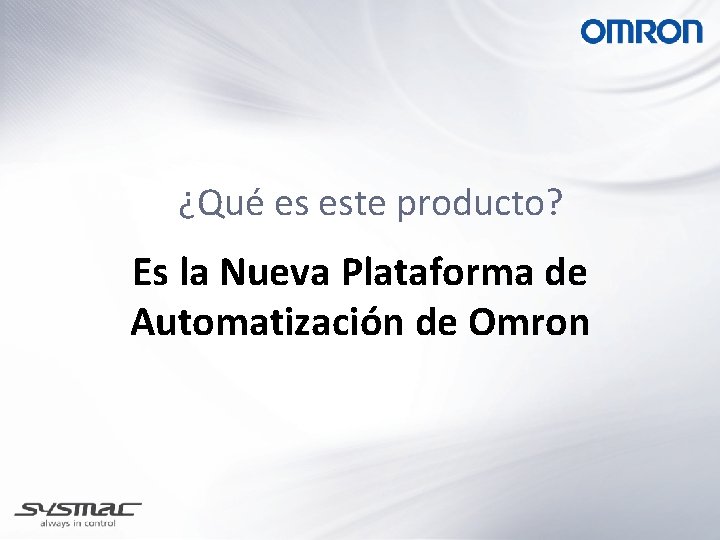 OMRON

¿Qué es este producto?

Es la Nueva Plataforma de Automatización de Omron

SYSMAC
always in control